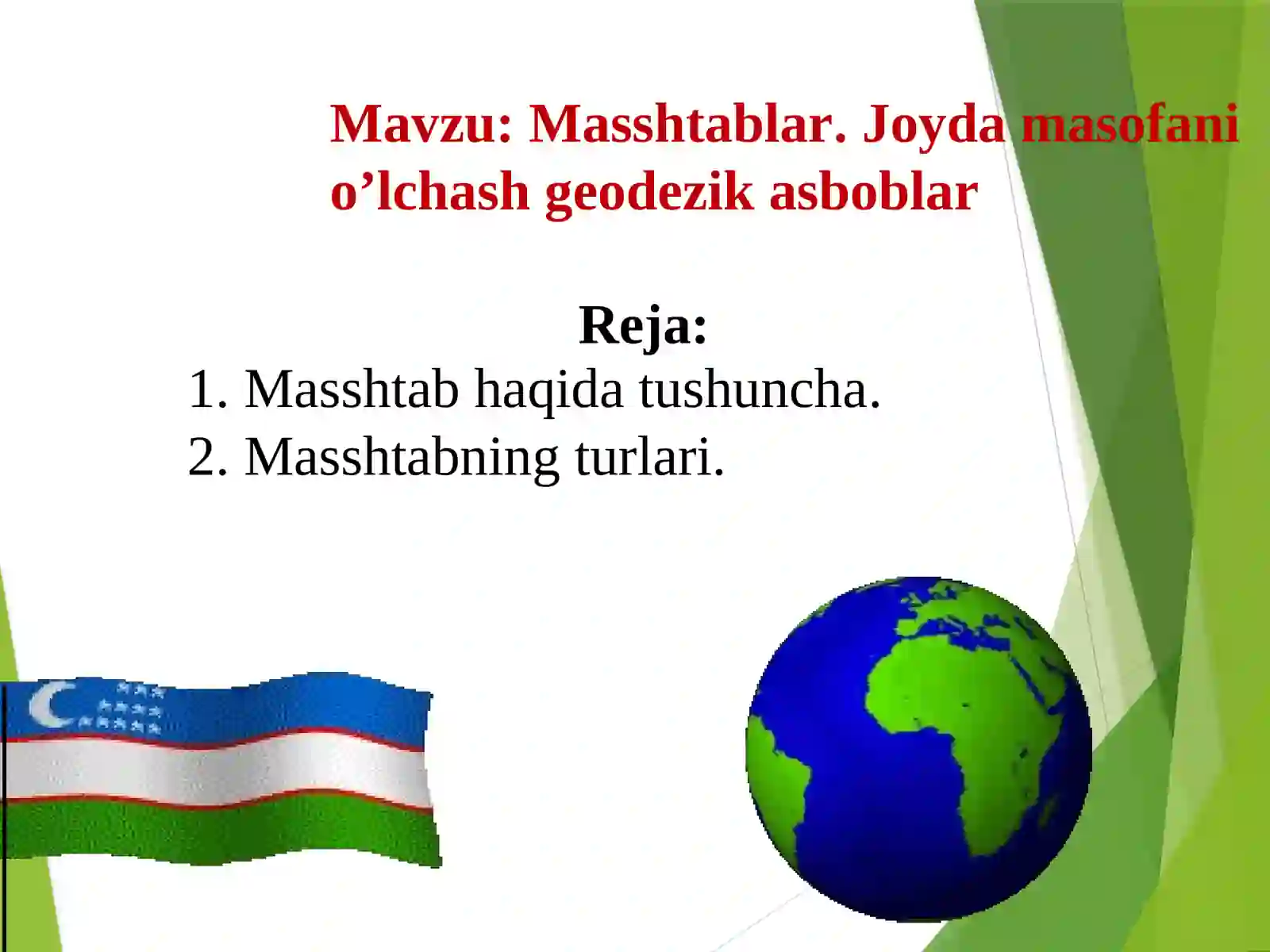 Mavzu: Masshtablar. Joyda masofani o’lchash geodezik asboblar

Reja:
1. Masshtab haqida tushuncha.
2. Masshtabning turlari.